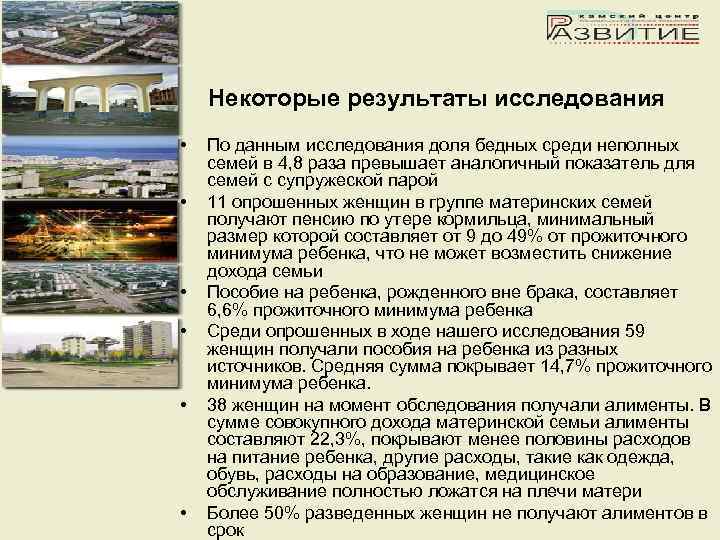 камский центр
РАЗВИТИЕ

Некоторые результаты исследования

• По данным исследования доля бедных среди неполных семей в 4,8 раза превышает аналогичный показатель для семей с супружеской парой
• 11 опрошенных женщин в группе материнских семей получают пенсию по утере кормильца, минимальный размер которой составляет от 9 до 49% от прожиточного минимума ребенка, что не может возместить снижение дохода семьи
• Пособие на ребенка, рожденного вне брака, составляет 6,6% прожиточного минимума ребенка
• Среди опрошенных в ходе нашего исследования 59 женщин получали пособия на ребенка из разных источников. Средняя сумма покрывает 14,7% прожиточного минимума ребенка.
• 38 женщин на момент обследования получали алименты. В сумме совокупного дохода материнской семьи алименты составляют 22,3%, покрывают менее половины расходов на питание ребенка, другие расходы, такие как одежда, обувь, расходы на образование, медицинское обслуживание полностью ложатся на плечи матери
• Более 50% разведенных женщин не получают алиментов в срок